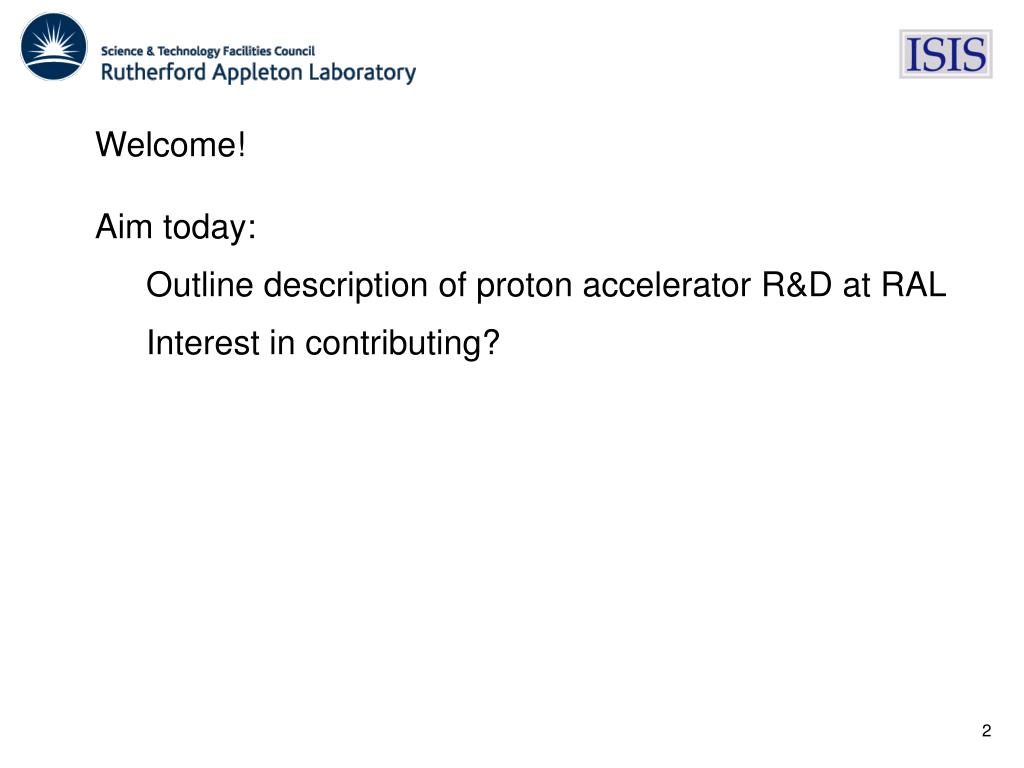 Science & Technology Facilities Council
Rutherford Appleton Laboratory

ISIS

Welcome!

Aim today:

Outline description of proton accelerator R&D at RAL

Interest in contributing?

2